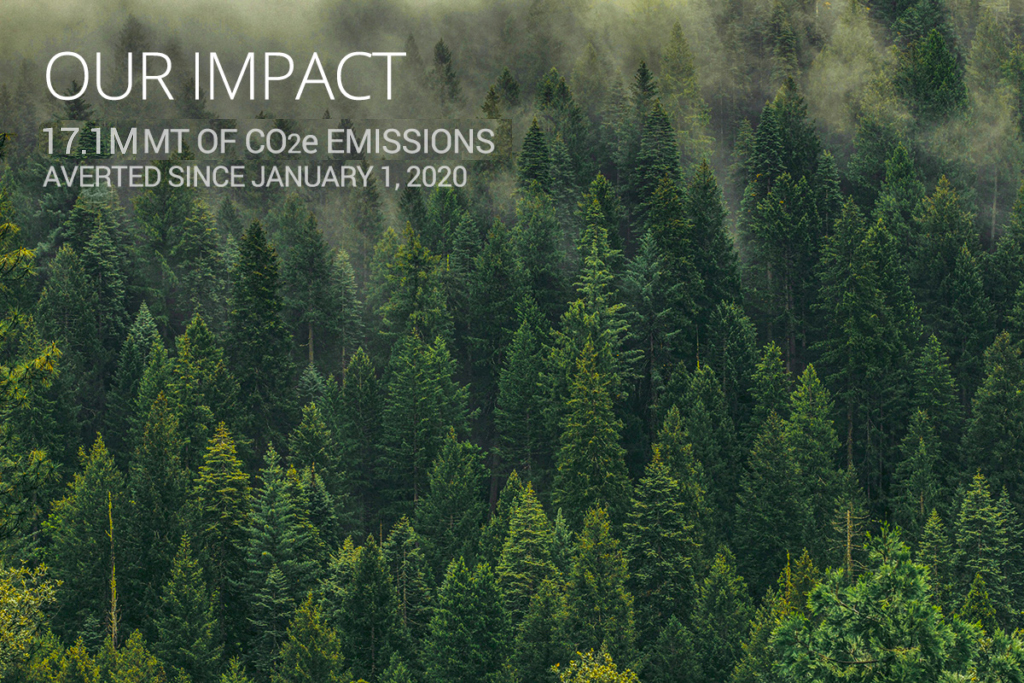 OUR IMPACT

17.1M MT OF $CO_2e$ EMISSIONS
AVERTED SINCE JANUARY 1, 2020